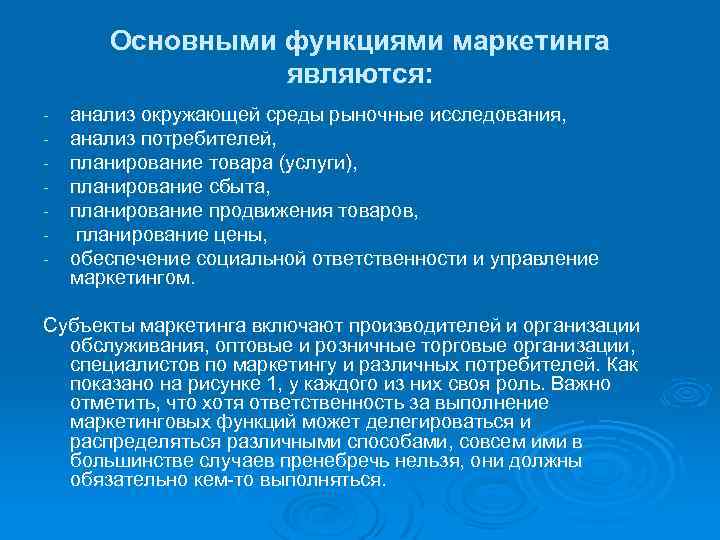 Основными функциями маркетинга являются:

- анализ окружающей среды рыночные исследования,
- анализ потребителей,
- планирование товара (услуги),
- планирование сбыта,
- планирование продвижения товаров,
- планирование цены,
- обеспечение социальной ответственности и управление маркетингом.

Субъекты маркетинга включают производителей и организации обслуживания, оптовые и розничные торговые организации, специалистов по маркетингу и различных потребителей. Как показано на рисунке 1, у каждого из них своя роль. Важно отметить, что хотя ответственность за выполнение маркетинговых функций может делегироваться и распределяться различными способами, совсем ими в большинстве случаев пренебречь нельзя, они должны обязательно кем-то выполняться.